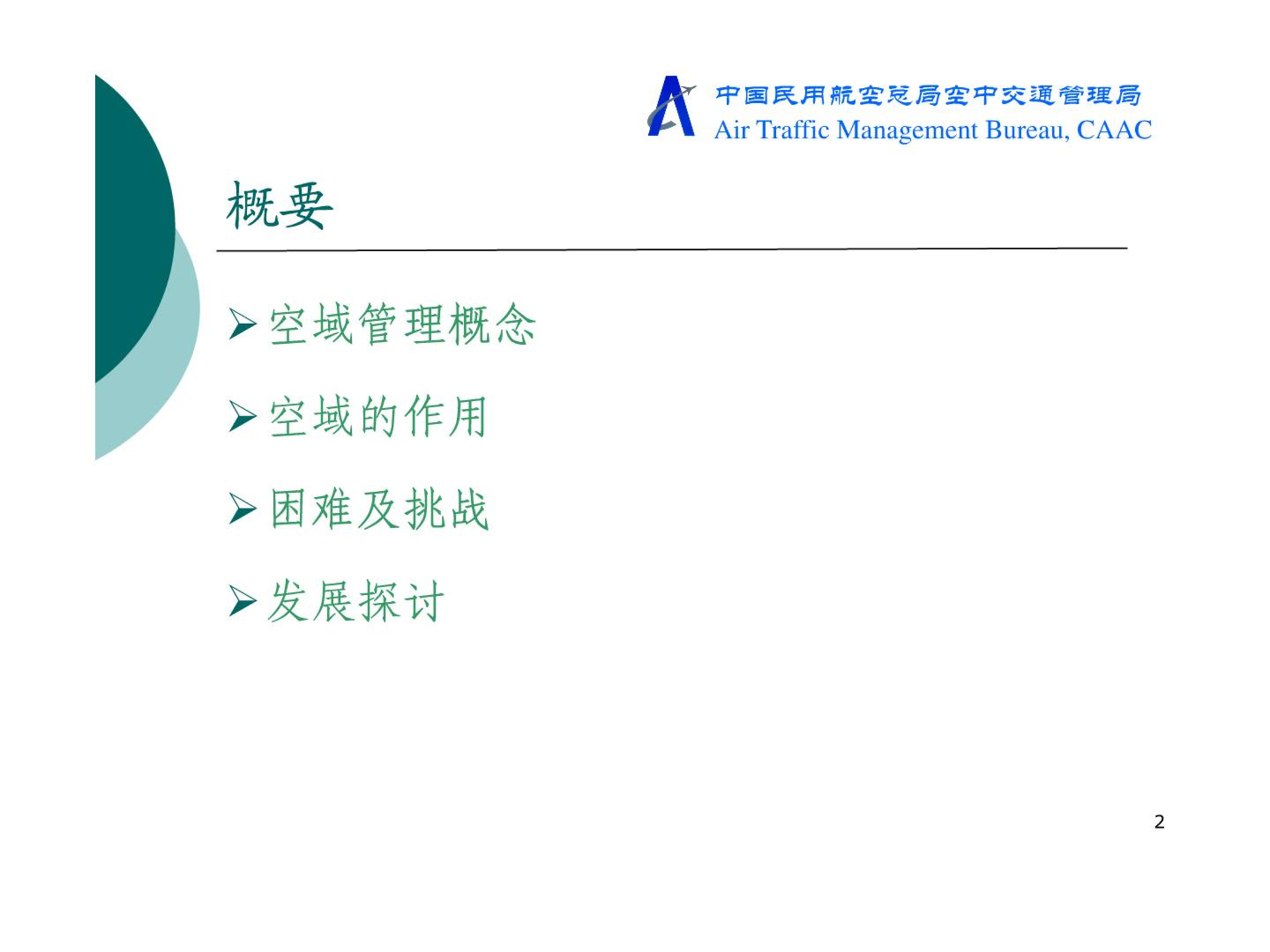 中国民用航空总局空中交通管理局
Air Traffic Management Bureau, CAAC

概要

➢ 空域管理概念

➢ 空域的作用

➢ 困难及挑战

➢ 发展探讨

2